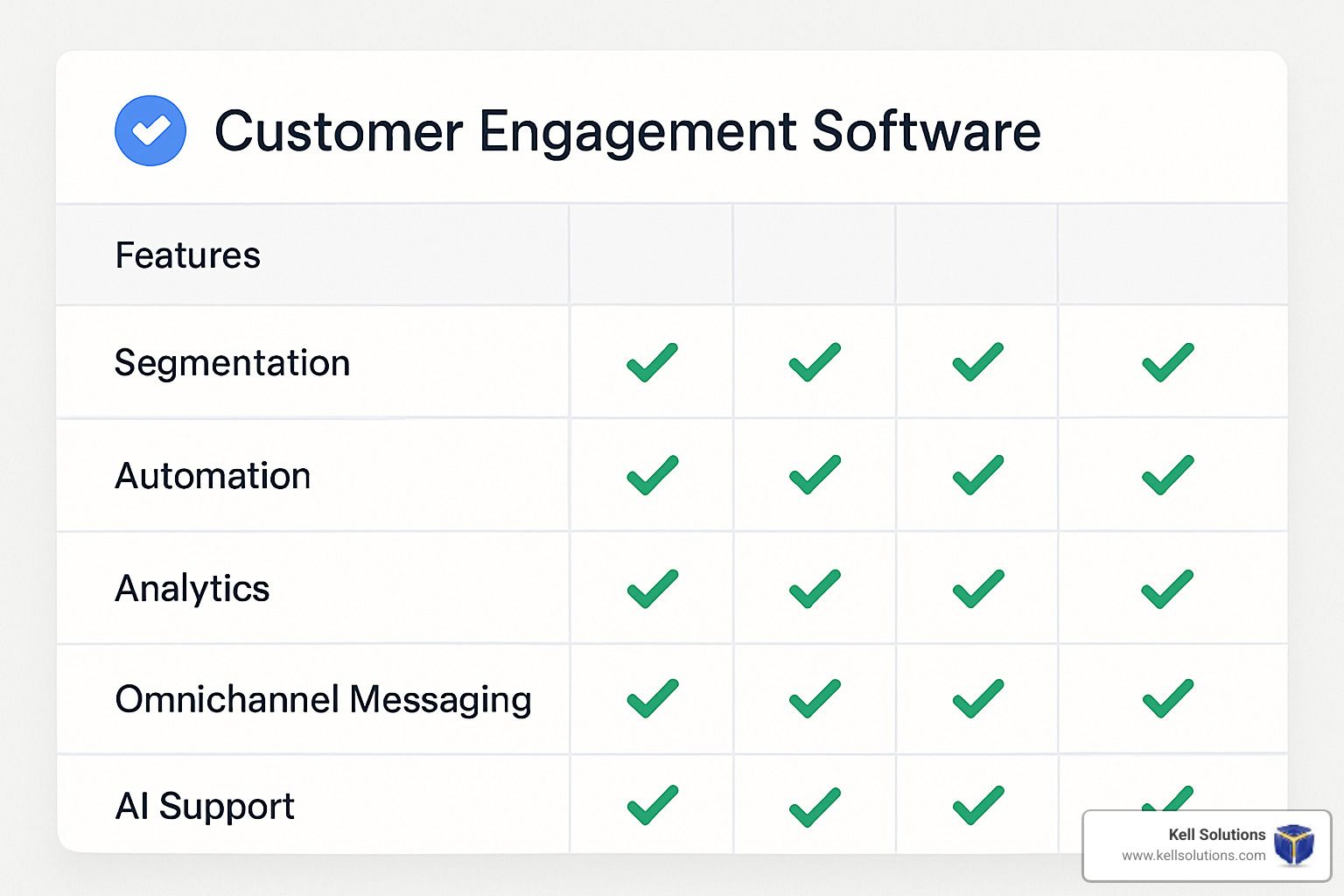 Customer Engagement Software

| Features | | | | |
|---|---|---|---|---|
| Segmentation | ✓ | ✓ | ✓ | ✓ |
| Automation | ✓ | ✓ | ✓ | ✓ |
| Analytics | ✓ | ✓ | ✓ | ✓ |
| Omnichannel Messaging | ✓ | ✓ | ✓ | ✓ |
| AI Support | ✓ | ✓ | ✓ | ✓ |

Kell Solutions
www.kellsolutions.com